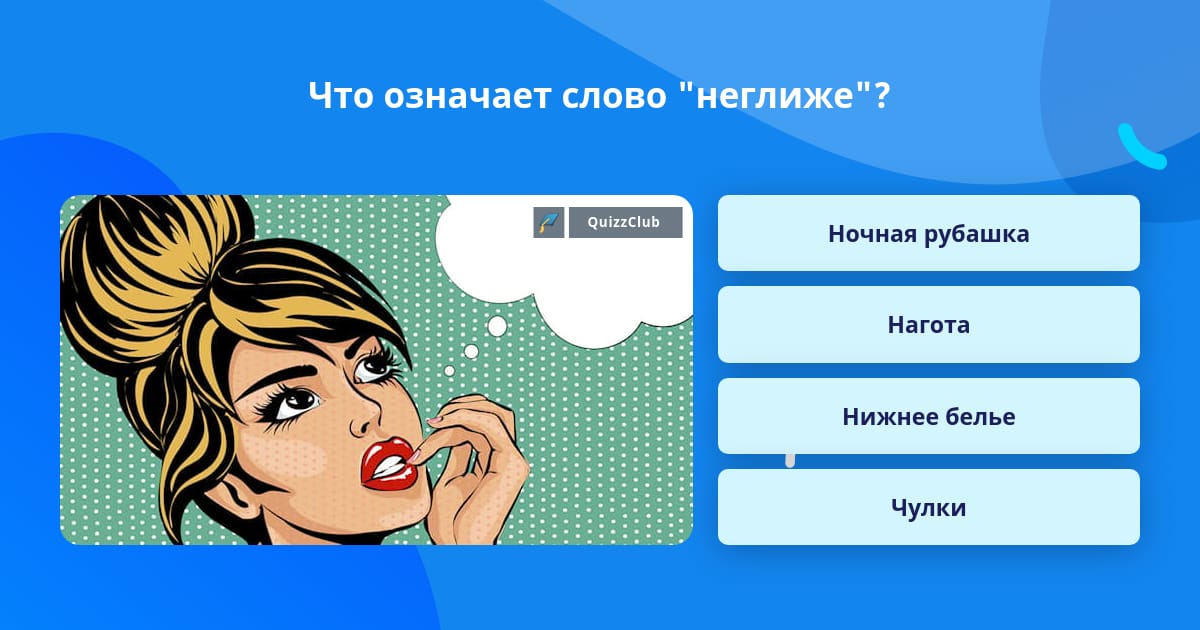 Что означает слово "неглиже"?

QuizzClub

Ночная рубашка

Нагота

Нижнее белье

Чулки